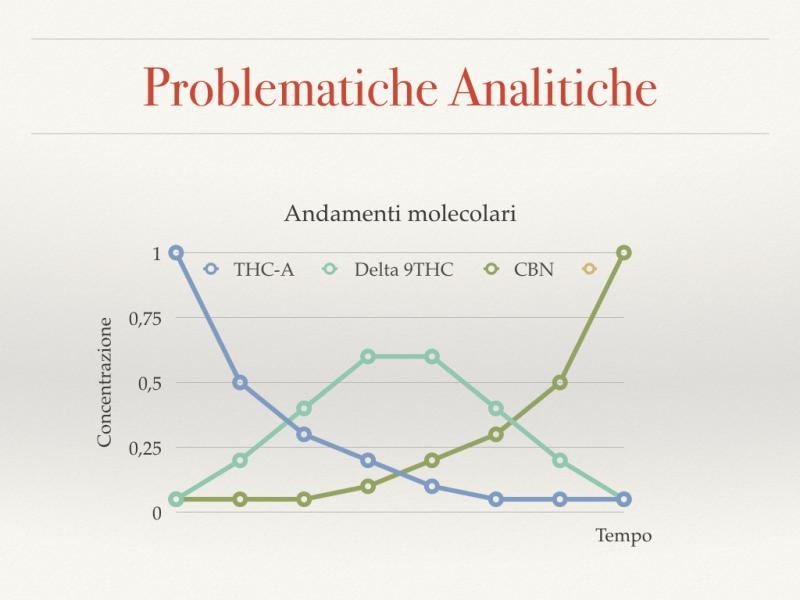 Problematiche Analitiche

Andamenti molecolari

THC-A
Delta 9THC
CBN

Concentrazione

1
0,75
0,5
0,25
0

Tempo